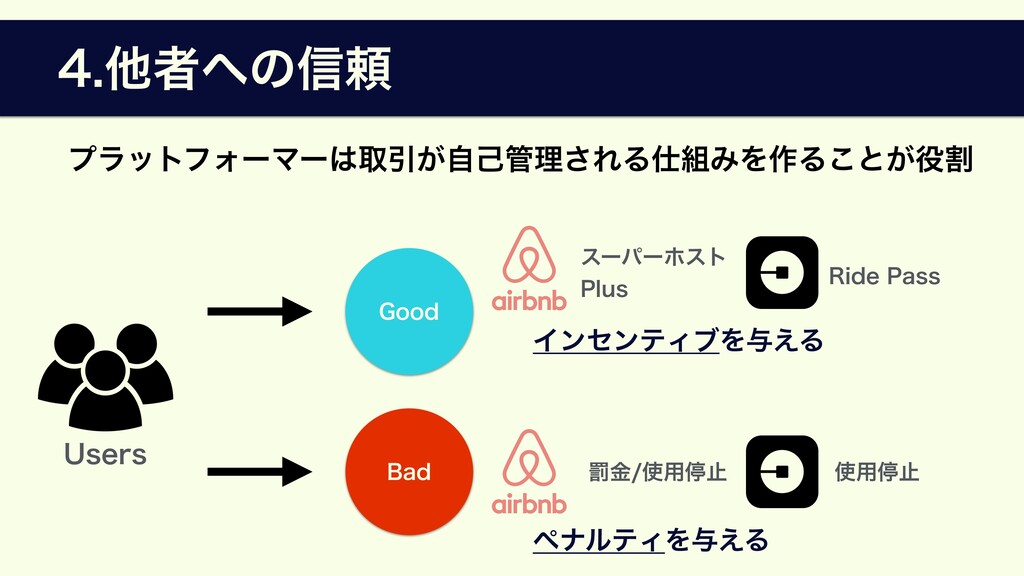 4.他者への信頼

プラットフォーマーは取引が自己管理される仕組みを作ることが役割

Users

Good

airbnb

スーパーホスト
Plus

Ride Pass

インセンティブを与える

Bad

airbnb

罰金/使用停止

使用停止

ペナルティを与える